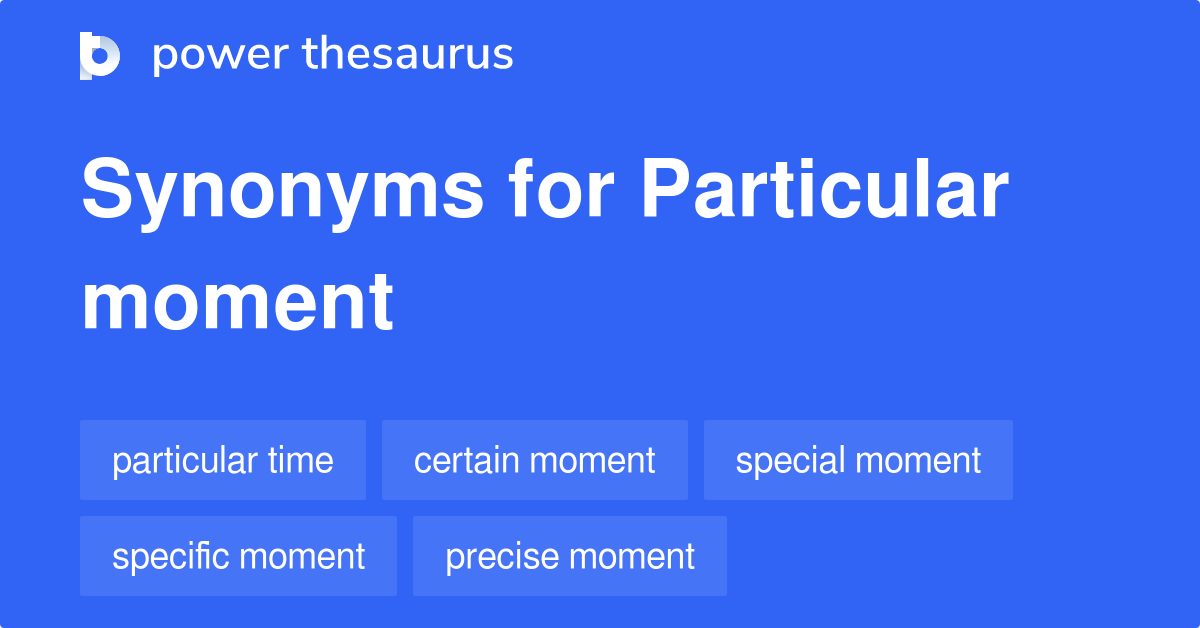 power thesaurus

Synonyms for Particular moment

particular time
certain moment
special moment
specific moment
precise moment